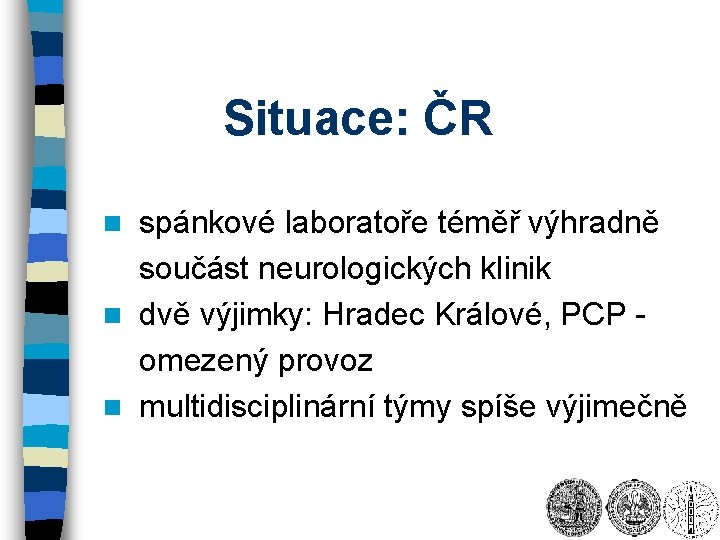 Situace: ČR

- spánkové laboratoře téměř výhradně součást neurologických klinik
- dvě výjimky: Hradec Králové, PCP - omezený provoz
- multidisciplinární týmy spíše výjimečně